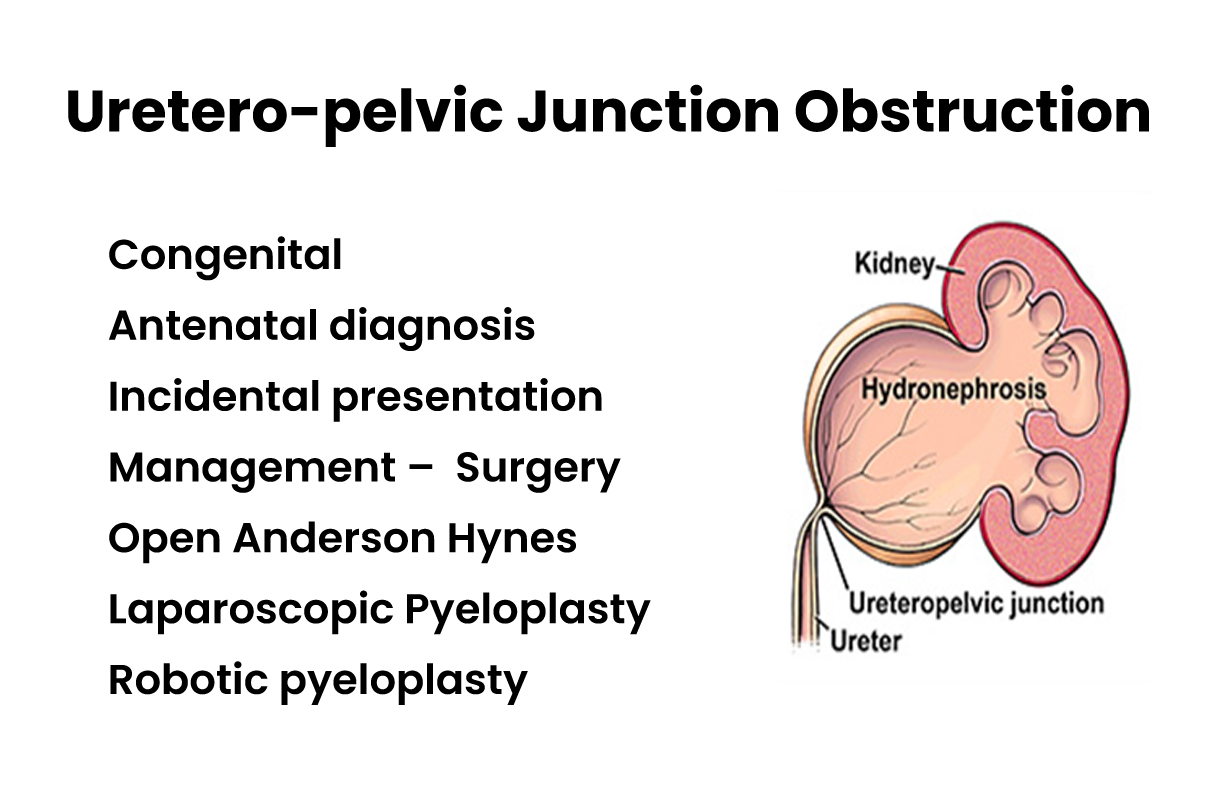 Uretero-pelvic Junction Obstruction

Congenital
Antenatal diagnosis
Incidental presentation
Management – Surgery
Open Anderson Hynes
Laparoscopic Pyeloplasty
Robotic pyeloplasty

Kidney
Hydronephrosis
Ureteropelvic junction
Ureter